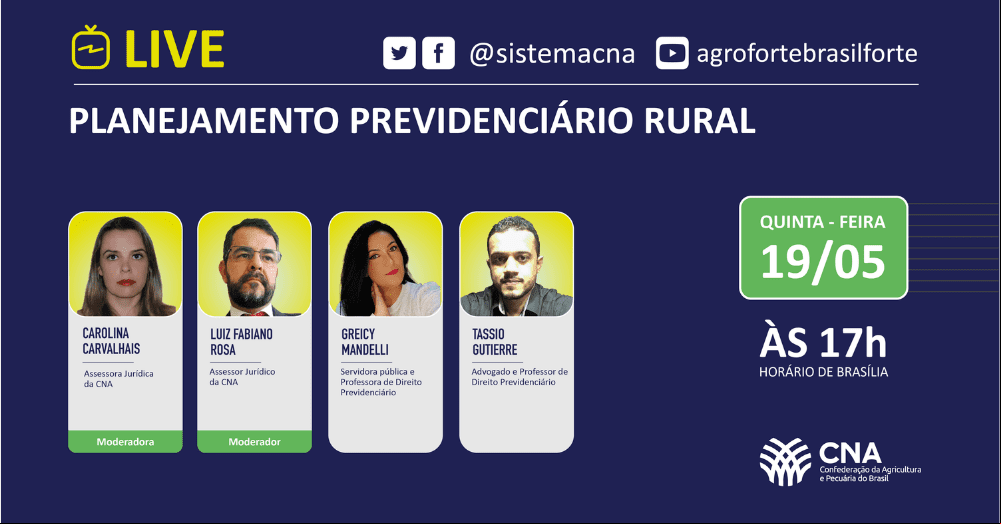 LIVE

@sistemacna agrofortebrasilforte

PLANEJAMENTO PREVIDENCIÁRIO RURAL

CAROLINA CARVALHAIS
Assessora Jurídica da CNA
Moderadora

LUIZ FABIANO ROSA
Assessor Jurídico da CNA
Moderador

GREICY MANDELLI
Servidora pública e Professora de Direito Previdenciário

TASSIO GUTIERRE
Advogado e Professor de Direito Previdenciário

QUINTA - FEIRA
19/05

ÀS 17h
HORÁRIO DE BRASÍLIA

CNA
Confederação da Agricultura e Pecuária do Brasil